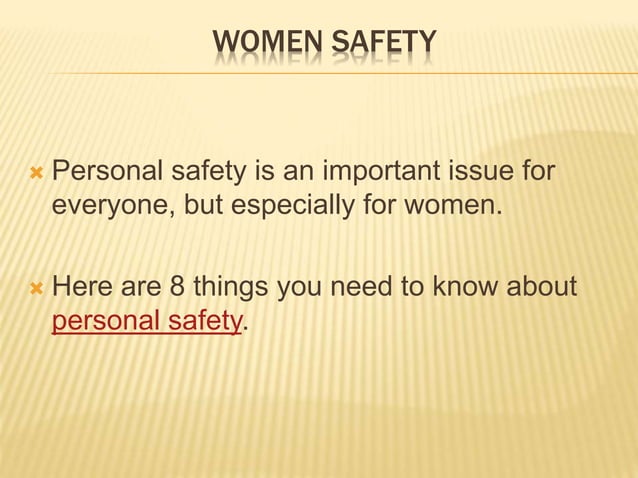 WOMEN SAFETY

Personal safety is an important issue for everyone, but especially for women.

Here are 8 things you need to know about personal safety.